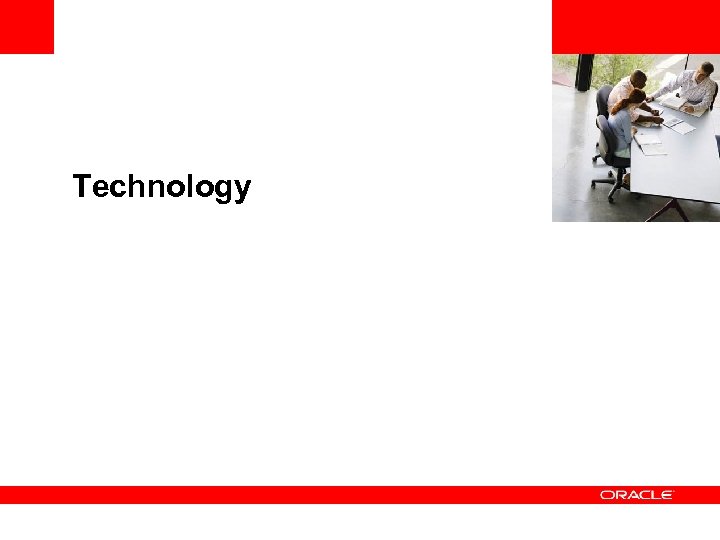 Technology

ORACLE